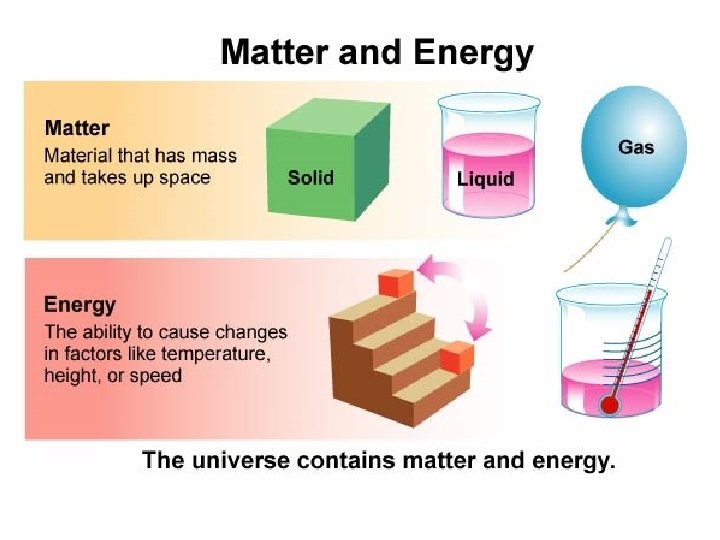 Matter and Energy

Matter
Material that has mass and takes up space

Solid

Liquid

Gas

Energy
The ability to cause changes in factors like temperature, height, or speed

The universe contains matter and energy.